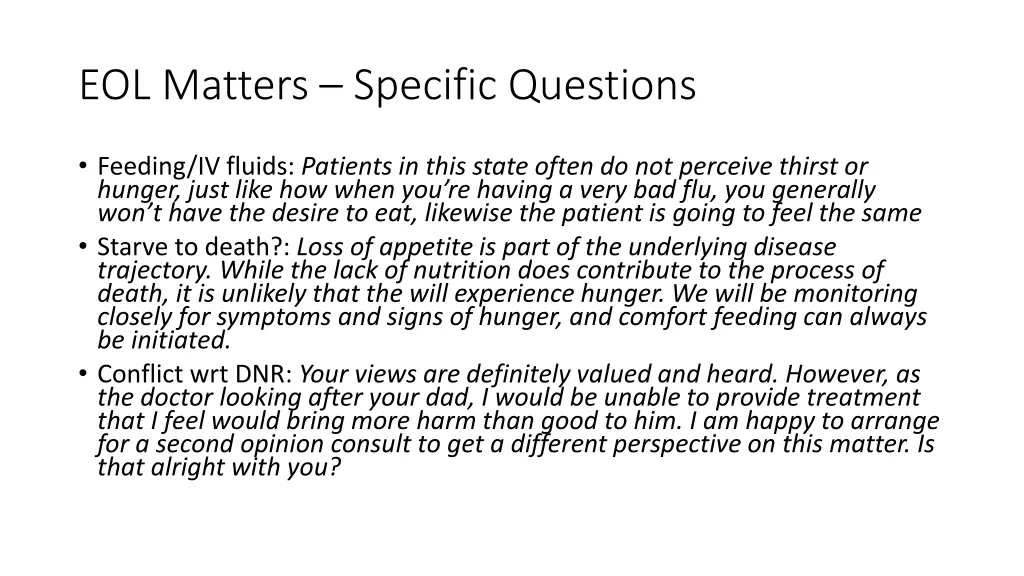 EOL Matters – Specific Questions

• Feeding/IV fluids: Patients in this state often do not perceive thirst or hunger, just like how when you're having a very bad flu, you generally won't have the desire to eat, likewise the patient is going to feel the same
• Starve to death?: Loss of appetite is part of the underlying disease trajectory. While the lack of nutrition does contribute to the process of death, it is unlikely that the will experience hunger. We will be monitoring closely for symptoms and signs of hunger, and comfort feeding can always be initiated.
• Conflict wrt DNR: Your views are definitely valued and heard. However, as the doctor looking after your dad, I would be unable to provide treatment that I feel would bring more harm than good to him. I am happy to arrange for a second opinion consult to get a different perspective on this matter. Is that alright with you?